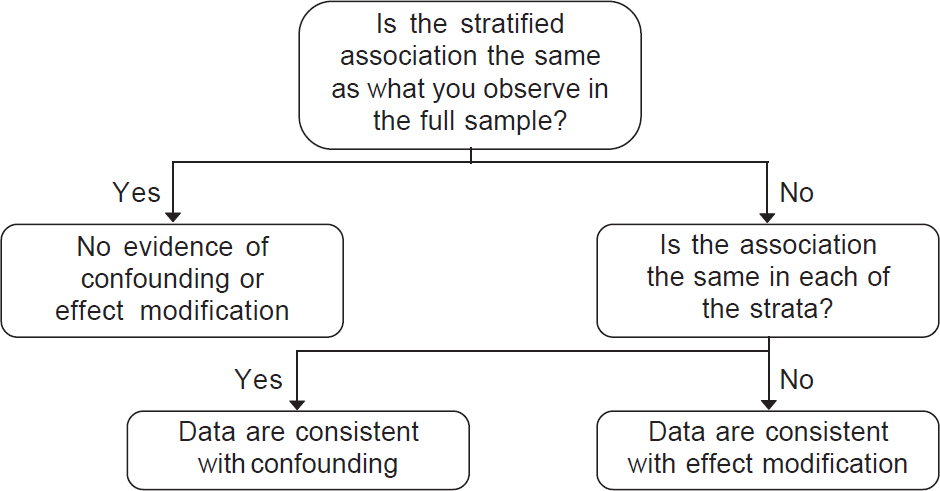 Is the stratified association the same as what you observe in the full sample?

Yes

No

No evidence of confounding or effect modification

Is the association the same in each of the strata?

Yes

No

Data are consistent with confounding

Data are consistent with effect modification